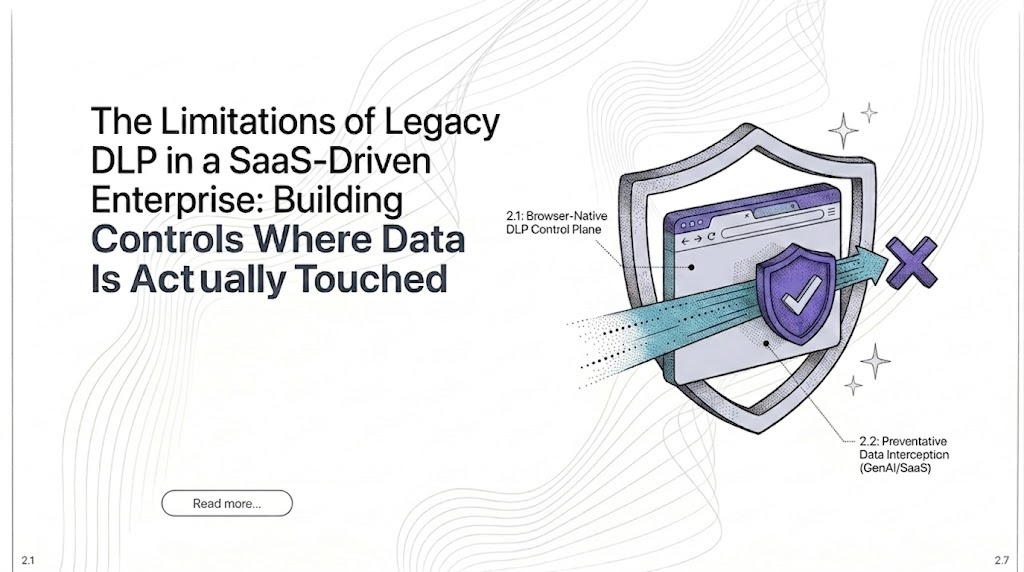 The Limitations of Legacy DLP in a SaaS-Driven Enterprise: Building Controls Where Data Is Actually Touched

2.1: Browser-Native DLP Control Plane

2.2: Preventative Data Interception (GenAI/SaaS)

Read more...

2.1

2.7